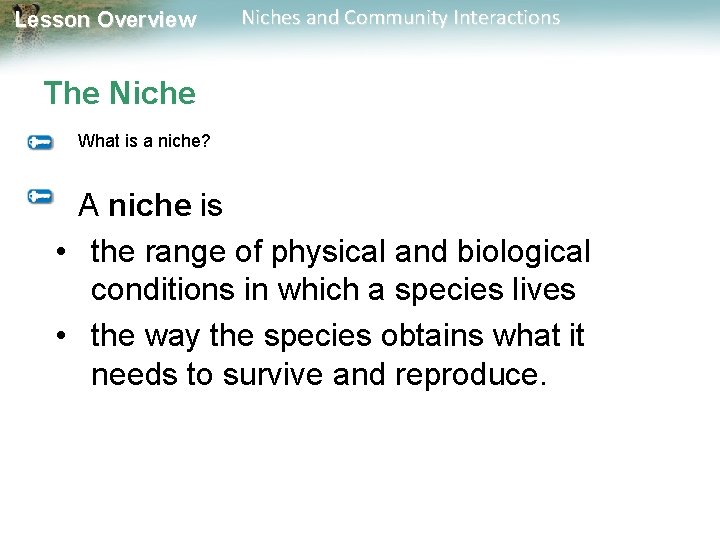 Lesson Overview Niches and Community Interactions

The Niche

What is a niche?

A niche is

• the range of physical and biological conditions in which a species lives

• the way the species obtains what it needs to survive and reproduce.